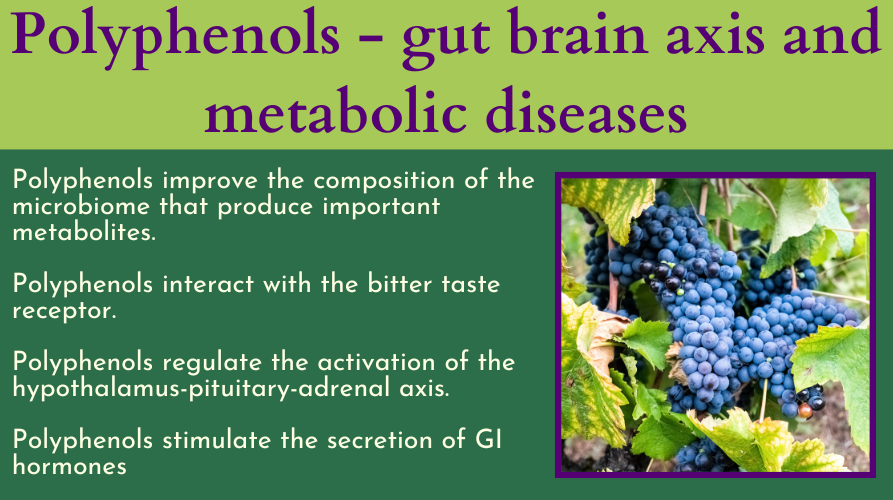 Polyphenols - gut brain axis and metabolic diseases

Polyphenols improve the composition of the microbiome that produce important metabolites.

Polyphenols interact with the bitter taste receptor.

Polyphenols regulate the activation of the hypothalamus-pituitary-adrenal axis.

Polyphenols stimulate the secretion of GI hormones